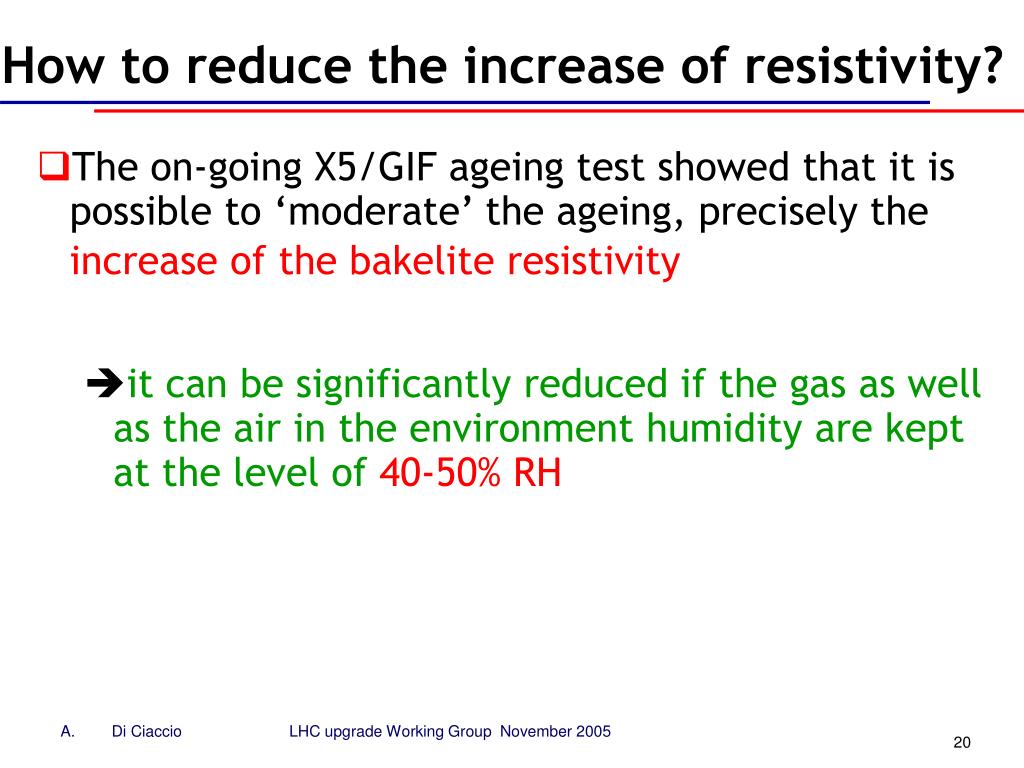 How to reduce the increase of resistivity?

❑The on-going X5/GIF ageing test showed that it is possible to ‘moderate’ the ageing, precisely the increase of the bakelite resistivity

➔it can be significantly reduced if the gas as well as the air in the environment humidity are kept at the level of 40-50% RH

A. Di Ciaccio LHC upgrade Working Group November 2005

20